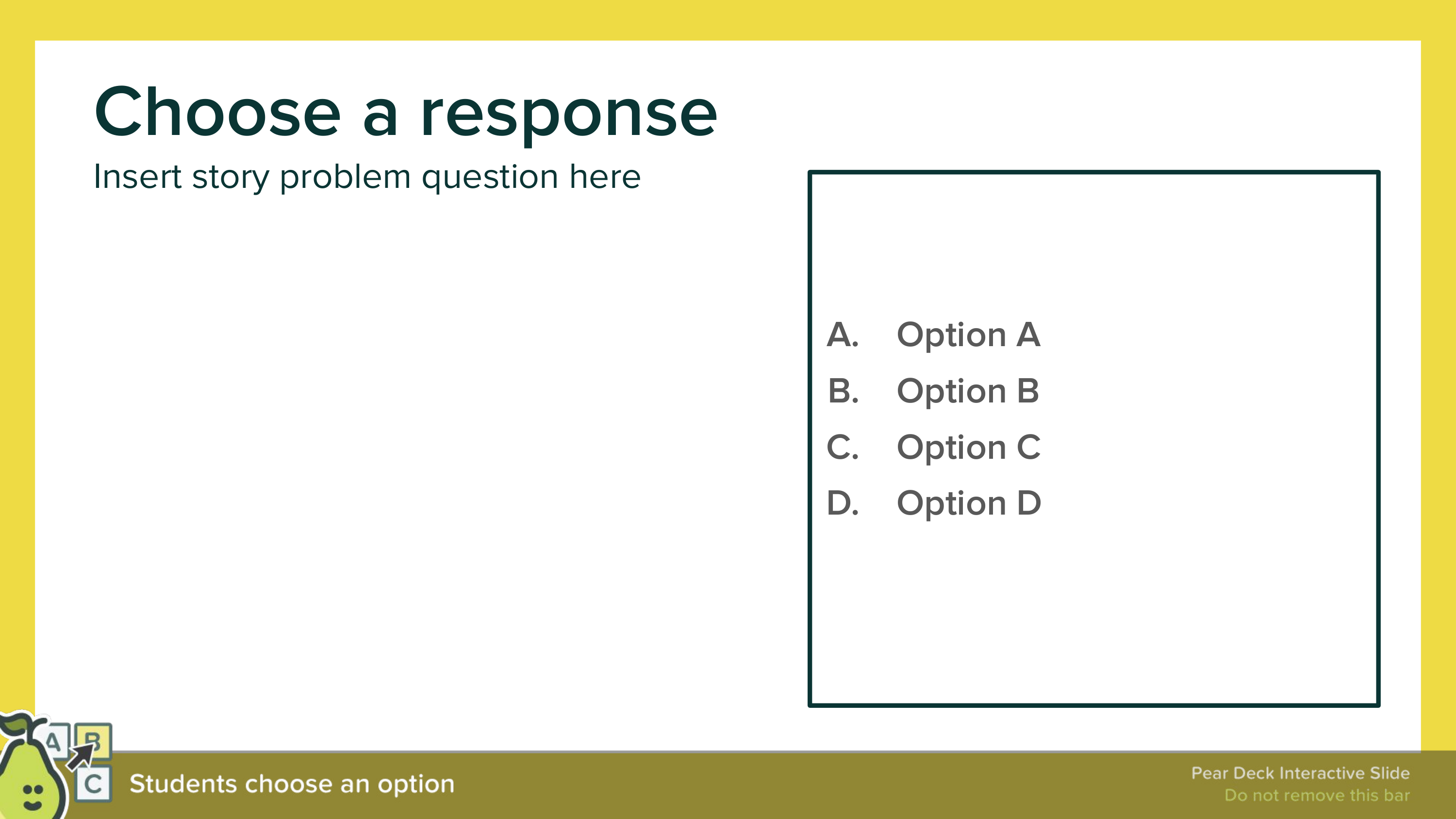 Choose a response

Insert story problem question here

A. Option A
B. Option B
C. Option C
D. Option D

A B C

Students choose an option

Pear Deck Interactive Slide
Do not remove this bar